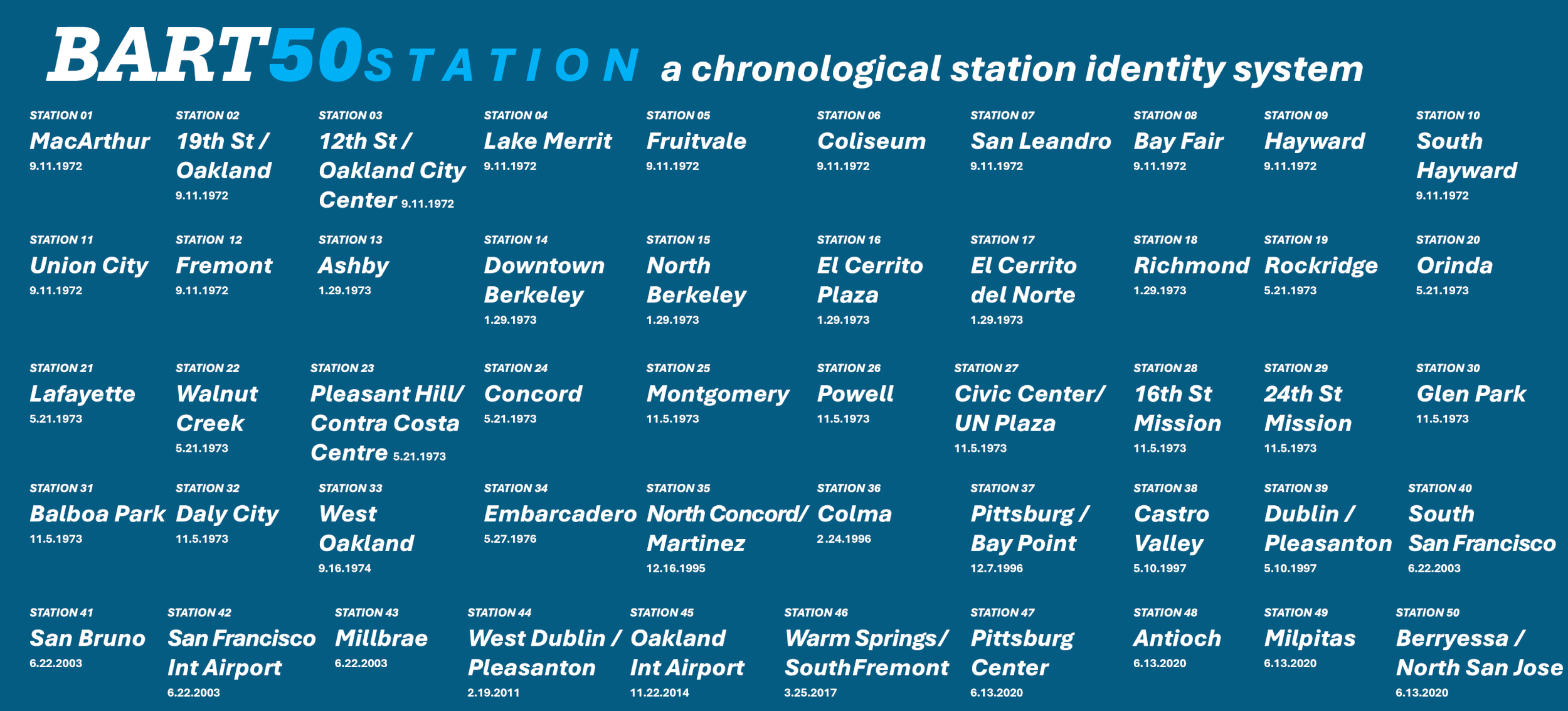 BART50STATION a chronological station identity system

STATION 01
MacArthur
9.11.1972

STATION 02
19th St / Oakland
9.11.1972

STATION 03
12th St / Oakland City Center 9.11.1972

STATION 04
Lake Merrit
9.11.1972

STATION 05
Fruitvale
9.11.1972

STATION 06
Coliseum
9.11.1972

STATION 07
San Leandro
9.11.1972

STATION 08
Bay Fair
9.11.1972

STATION 09
Hayward
9.11.1972

STATION 10
South Hayward
9.11.1972

STATION 11
Union City
9.11.1972

STATION 12
Fremont
9.11.1972

STATION 13
Ashby
1.29.1973

STATION 14
Downtown Berkeley
1.29.1973

STATION 15
North Berkeley
1.29.1973

STATION 16
El Cerrito Plaza
1.29.1973

STATION 17
El Cerrito del Norte
1.29.1973

STATION 18
Richmond
1.29.1973

STATION 19
Rockridge
5.21.1973

STATION 20
Orinda
5.21.1973

STATION 21
Lafayette
5.21.1973

STATION 22
Walnut Creek
5.21.1973

STATION 23
Pleasant Hill/ Contra Costa Centre 5.21.1973

STATION 24
Concord
5.21.1973

STATION 25
Montgomery
11.5.1973

STATION 26
Powell
11.5.1973

STATION 27
Civic Center/ UN Plaza
11.5.1973

STATION 28
16th St Mission
11.5.1973

STATION 29
24th St Mission
11.5.1973

STATION 30
Glen Park
11.5.1973

STATION 31
Balboa Park
11.5.1973

STATION 32
Daly City
11.5.1973

STATION 33
West Oakland
9.16.1974

STATION 34
Embarcadero
5.27.1976

STATION 35
North Concord/ Martinez
12.16.1995

STATION 36
Colma
2.24.1996

STATION 37
Pittsburg / Bay Point
12.7.1996

STATION 38
Castro Valley
5.10.1997

STATION 39
Dublin / Pleasanton
5.10.1997

STATION 40
South San Francisco
6.22.2003

STATION 41
San Bruno
6.22.2003

STATION 42
San Francisco Int Airport
6.22.2003

STATION 43
Millbrae
6.22.2003

STATION 44
West Dublin / Pleasanton
2.19.2011

STATION 45
Oakland Int Airport
11.22.2014

STATION 46
Warm Springs/ South Fremont
3.25.2017

STATION 47
Pittsburg Center
6.13.2020

STATION 48
Antioch
6.13.2020

STATION 49
Milpitas
6.13.2020

STATION 50
Berryessa / North San Jose
6.13.2020